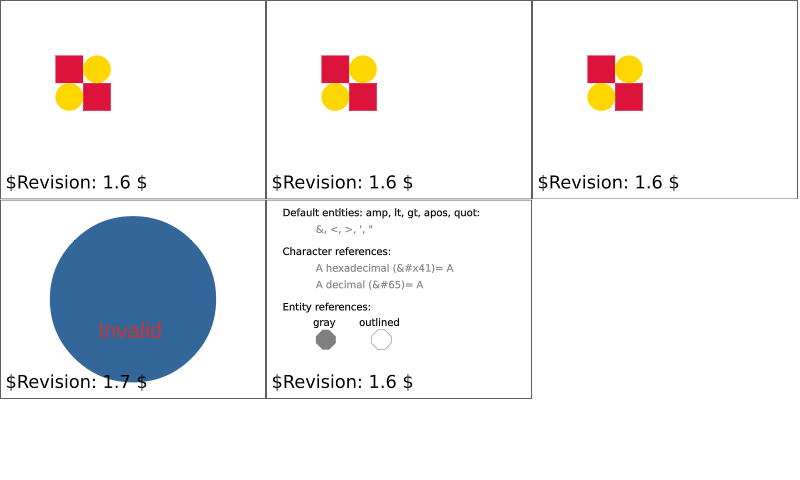 \$Revision: 1.6 \$

\$Revision: 1.6 \$

\$Revision: 1.6 \$

Invalid

\$Revision: 1.7 \$

Default entities: amp, lt, gt, apos, quot:

&, <, >, ', "

Character references:

A hexadecimal (&#x41)= A

A decimal (&#65)= A

Entity references:

gray outlined

\$Revision: 1.6 \$